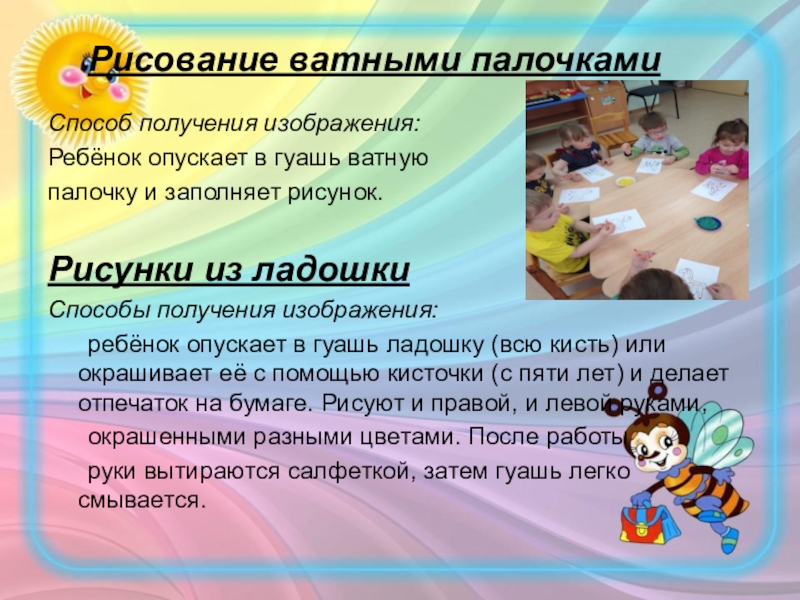 Рисование ватными палочками

Способ получения изображения:
Ребёнок опускает в гуашь ватную палочку и заполняет рисунок.

Рисунки из ладошки

Способы получения изображения:

ребёнок опускает в гуашь ладошку (всю кисть) или окрашивает её с помощью кисточки (с пяти лет) и делает отпечаток на бумаге. Рисуют и правой, и левой руками, окрашенными разными цветами. После работы руки вытираются салфеткой, затем гуашь легко смывается.